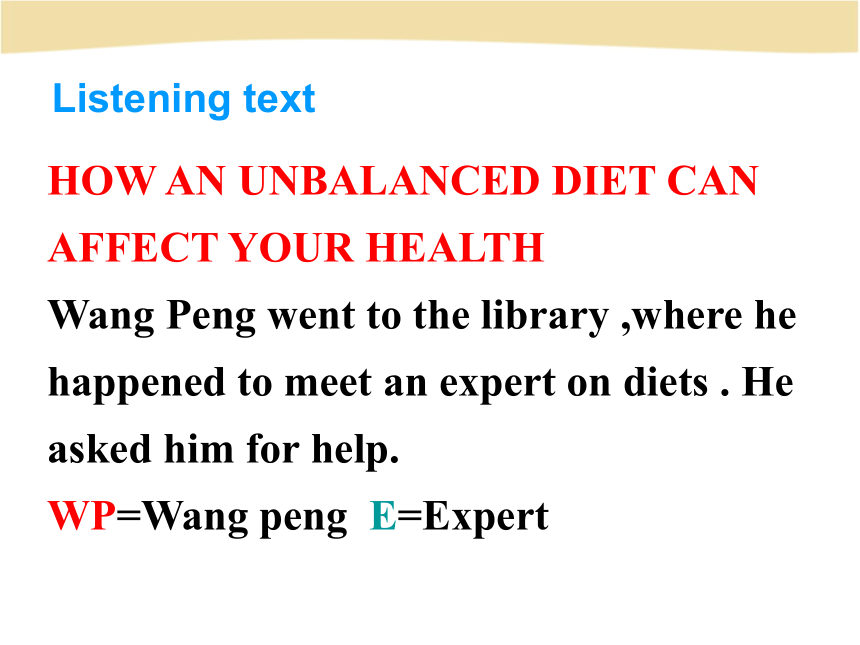 Listening text

HOW AN UNBALANCED DIET CAN AFFECT YOUR HEALTH

Wang Peng went to the library ,where he happened to meet an expert on diets . He asked him for help.

WP=Wang peng E=Expert